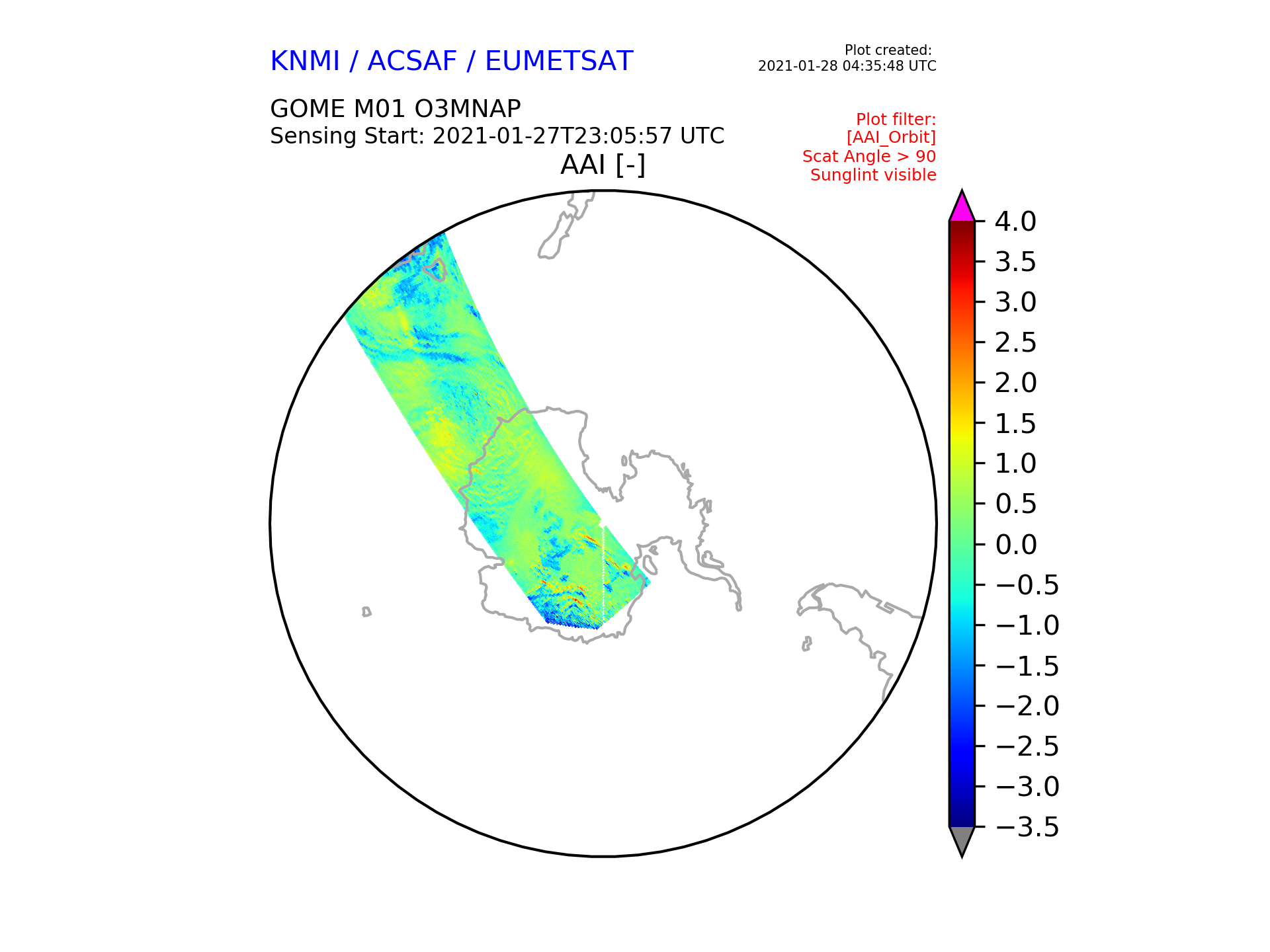 KNMI / ACSAF / EUMETSAT

Plot created:
2021-01-28 04:35:48 UTC

GOME M01 O3MNAP
Sensing Start: 2021-01-27T23:05:57 UTC

Plot filter:
[AAI_Orbit]
Scat Angle > 90
Sunglint visible

AAI [-]

4.0
3.5
3.0
2.5
2.0
1.5
1.0
0.5
0.0
−0.5
−1.0
−1.5
−2.0
−2.5
−3.0
−3.5